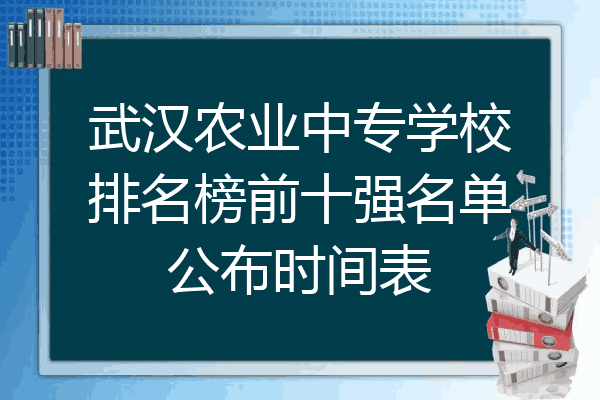 武汉农业中专学校排名榜前十强名单公布时间表